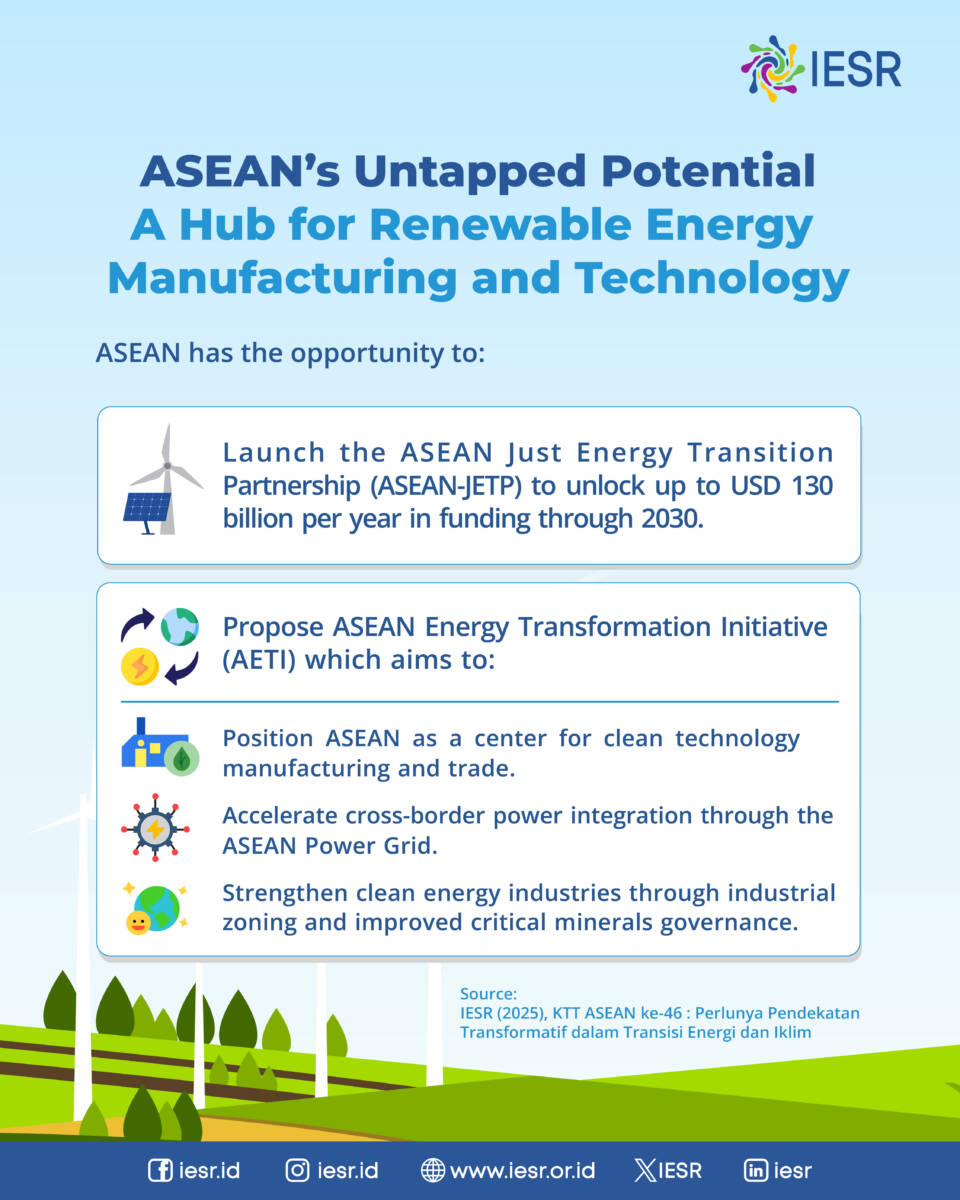 IESR

ASEAN's Untapped Potential
A Hub for Renewable Energy Manufacturing and Technology

ASEAN has the opportunity to:

Launch the ASEAN Just Energy Transition Partnership (ASEAN-JETP) to unlock up to USD 130 billion per year in funding through 2030.

Propose ASEAN Energy Transformation Initiative (AETI) which aims to:

Position ASEAN as a center for clean technology manufacturing and trade.

Accelerate cross-border power integration through the ASEAN Power Grid.

Strengthen clean energy industries through industrial zoning and improved critical minerals governance.

Source:
IESR (2025), KTT ASEAN ke-46 : Perlunya Pendekatan Transformatif dalam Transisi Energi dan Iklim

iesr.id iesr.id www.iesr.or.id IESR iesr